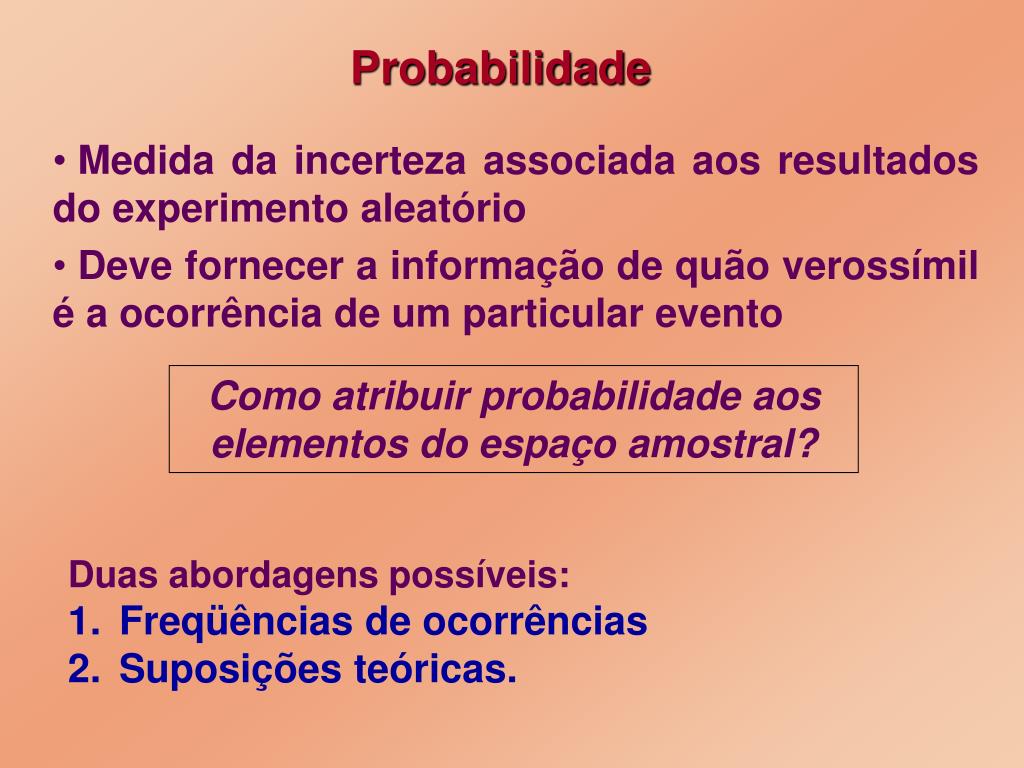 Probabilidade

• Medida da incerteza associada aos resultados do experimento aleatório

• Deve fornecer a informação de quão verossímil é a ocorrência de um particular evento

Como atribuir probabilidade aos elementos do espaço amostral?

Duas abordagens possíveis:
1. Freqüências de ocorrências
2. Suposições teóricas.